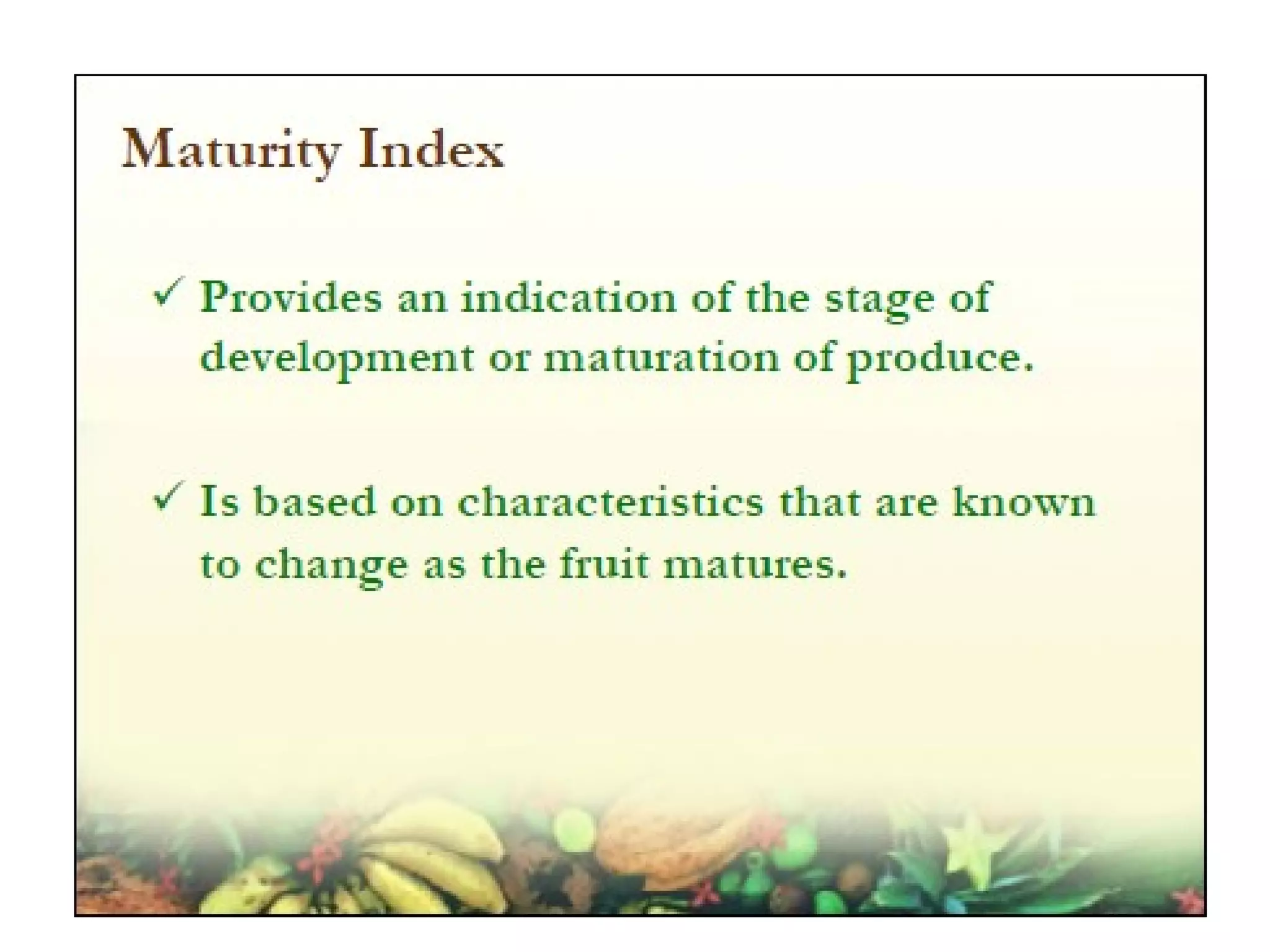 Maturity Index

✓ Provides an indication of the stage of development or maturation of produce.

✓ Is based on characteristics that are known to change as the fruit matures.